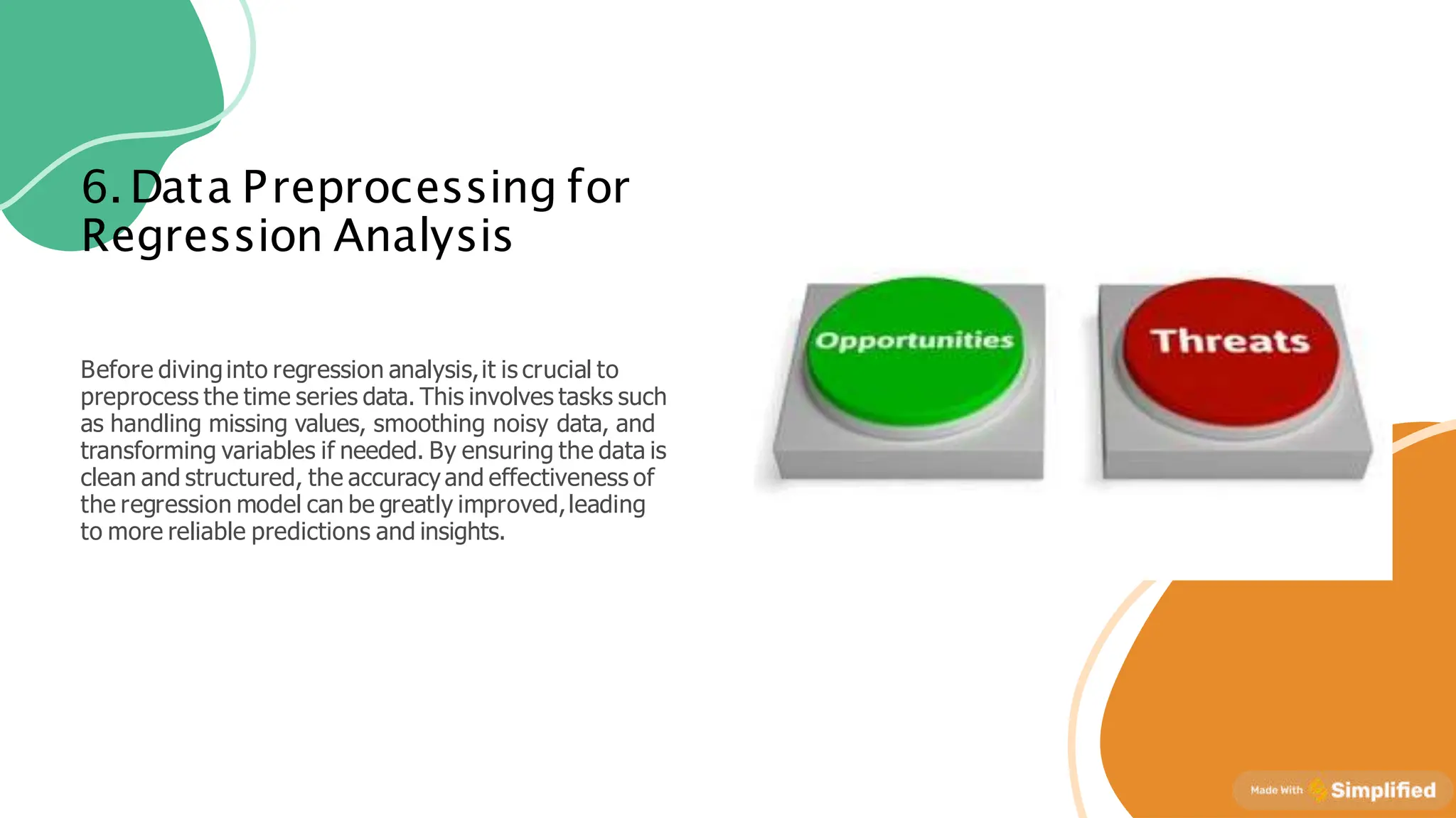 6. Data Preprocessing for Regression Analysis

Before diving into regression analysis, it is crucial to preprocess the time series data. This involves tasks such as handling missing values, smoothing noisy data, and transforming variables if needed. By ensuring the data is clean and structured, the accuracy and effectiveness of the regression model can be greatly improved, leading to more reliable predictions and insights.

Opportunities

Threats

Made With Simplified